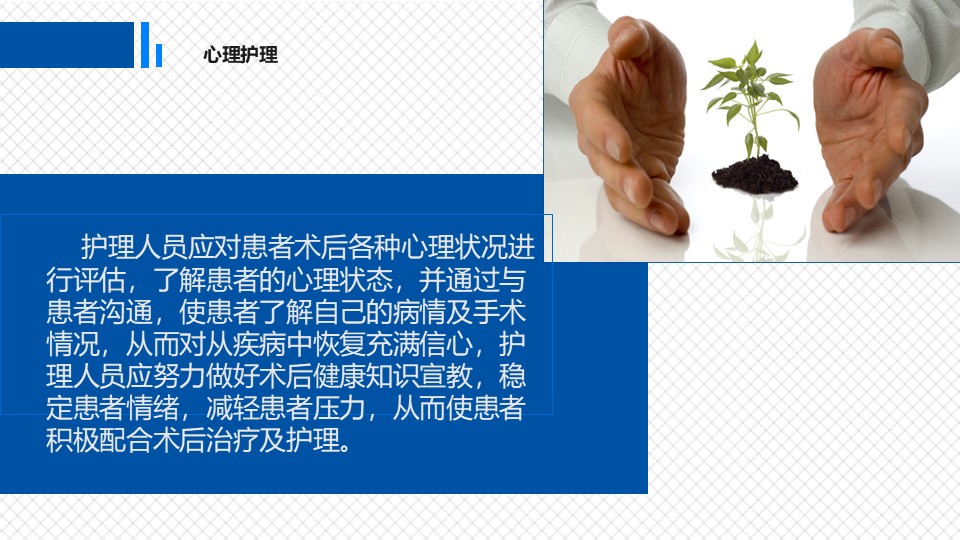 心理护理

护理人员应对患者术后各种心理状况进行评估，了解患者的心理状态，并通过与患者沟通，使患者了解自己的病情及手术情况，从而对从疾病中恢复充满信心，护理人员应努力做好术后健康知识宣教，稳定患者情绪，减轻患者压力，从而使患者积极配合术后治疗及护理。